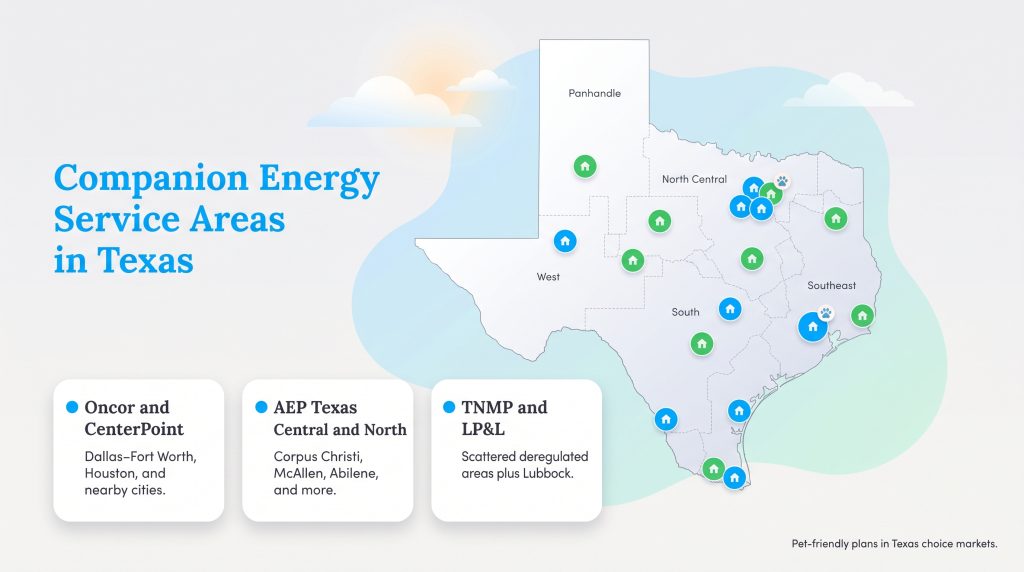 Companion Energy Service Areas in Texas

Panhandle

North Central

West

South

Southeast

Oncor and CenterPoint

Dallas–Fort Worth, Houston, and nearby cities.

AEP Texas Central and North

Corpus Christi, McAllen, Abilene, and more.

TNMP and LP&L

Scattered deregulated areas plus Lubbock.

Pet-friendly plans in Texas choice markets.